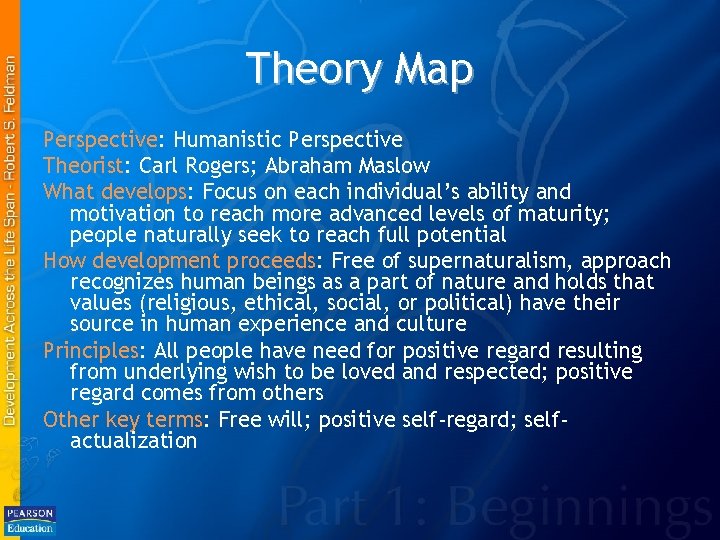 Development Across the Life Span - Robert S. Feldman

Theory Map

Perspective: Humanistic Perspective
Theorist: Carl Rogers; Abraham Maslow
What develops: Focus on each individual's ability and motivation to reach more advanced levels of maturity; people naturally seek to reach full potential
How development proceeds: Free of supernaturalism, approach recognizes human beings as a part of nature and holds that values (religious, ethical, social, or political) have their source in human experience and culture
Principles: All people have need for positive regard resulting from underlying wish to be loved and respected; positive regard comes from others
Other key terms: Free will; positive self-regard; self-actualization

Part 1: Beginnings

PEARSON Education